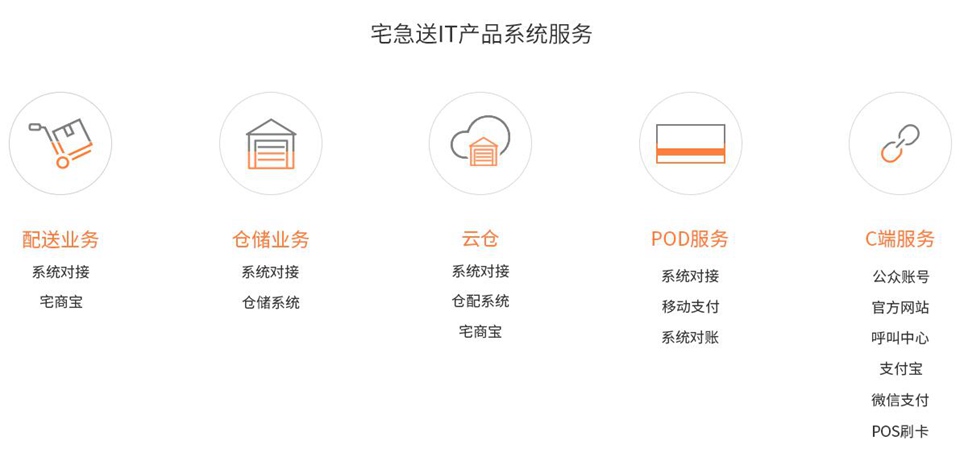 宅急送IT产品系统服务

配送业务
系统对接
宅商宝

仓储业务
系统对接
仓储系统

云仓
系统对接
仓配系统
宅商宝

POD服务
系统对接
移动支付
系统对账

C端服务
公众账号
官方网站
呼叫中心
支付宝
微信支付
POS刷卡